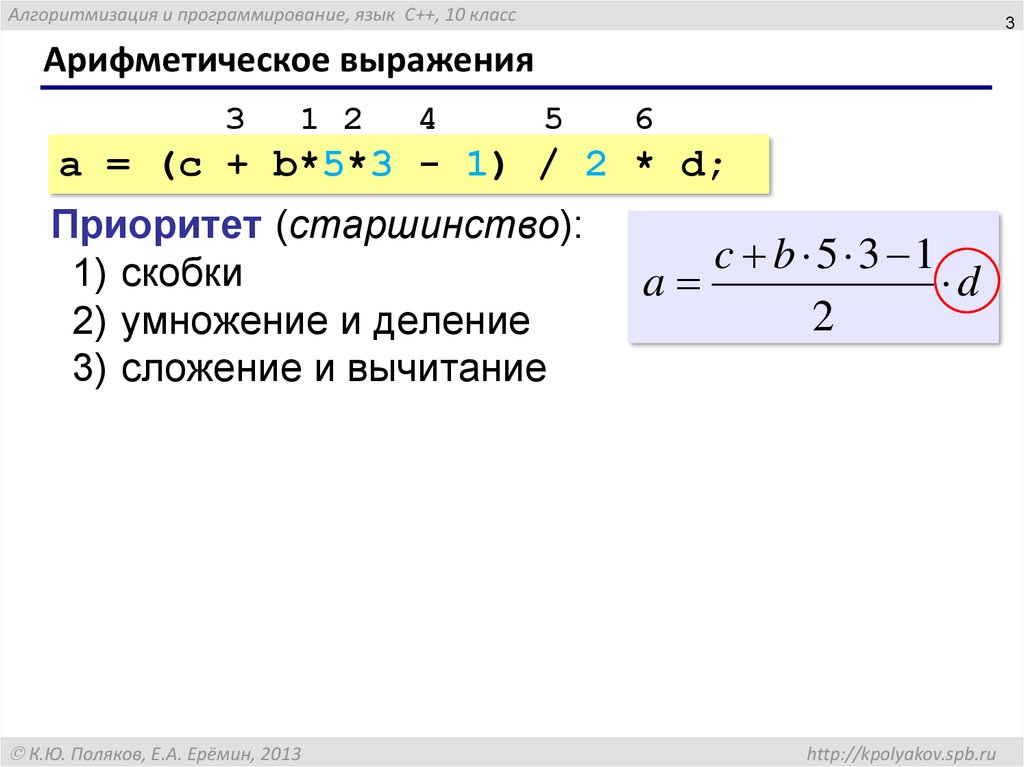 Алгоритмизация и программирование, язык C++, 10 класс

3

Арифметическое выражения

3 1 2 4 5 6

a = (c + b*5*3 - 1) / 2 * d;

Приоритет (старшинство):
1) скобки
2) умножение и деление
3) сложение и вычитание

$a = \frac{c + b \cdot 5 \cdot 3 - 1}{2} \cdot d$

© К.Ю. Поляков, Е.А. Ерёмин, 2013

http://kpolyakov.spb.ru